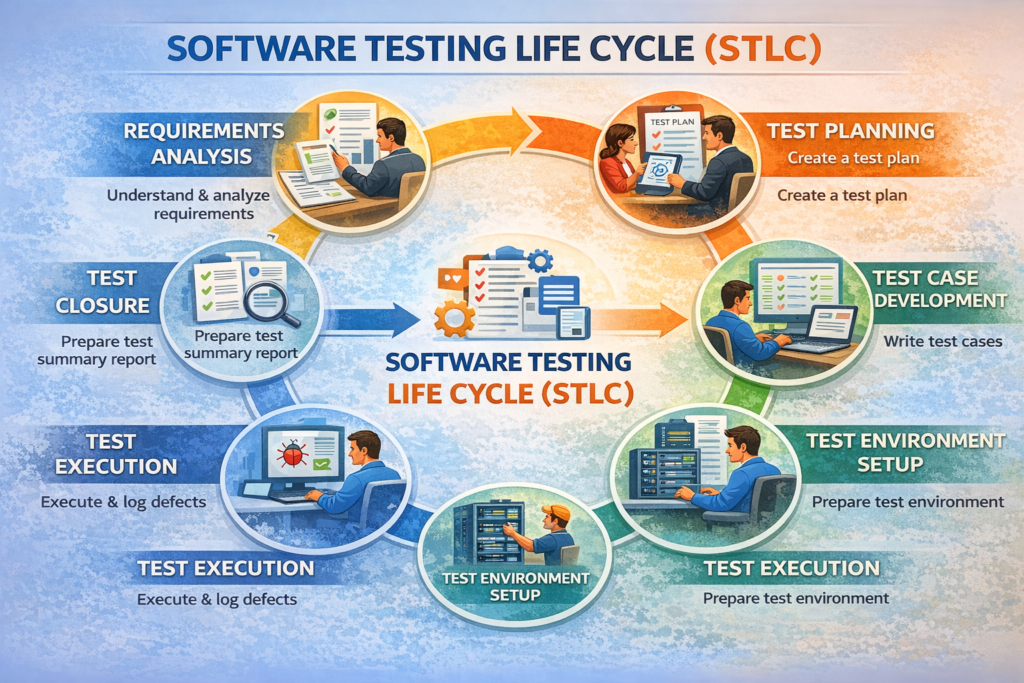 SOFTWARE TESTING LIFE CYCLE (STLC)

REQUIREMENTS ANALYSIS

Understand & analyze requirements

TEST PLAN

TEST PLANNING

Create a test plan

Create a test plan

TEST CLOSURE

Prepare test summary report

Prepare test summary report

SOFTWARE TESTING LIFE CYCLE (STLC)

TEST CASE DEVELOPMENT

Write test cases

TEST EXECUTION

Execute & log defects

TEST ENVIRONMENT SETUP

Prepare test environment

TEST EXECUTION

Execute & log defects

TEST ENVIRONMENT SETUP

TEST EXECUTION

Prepare test environment